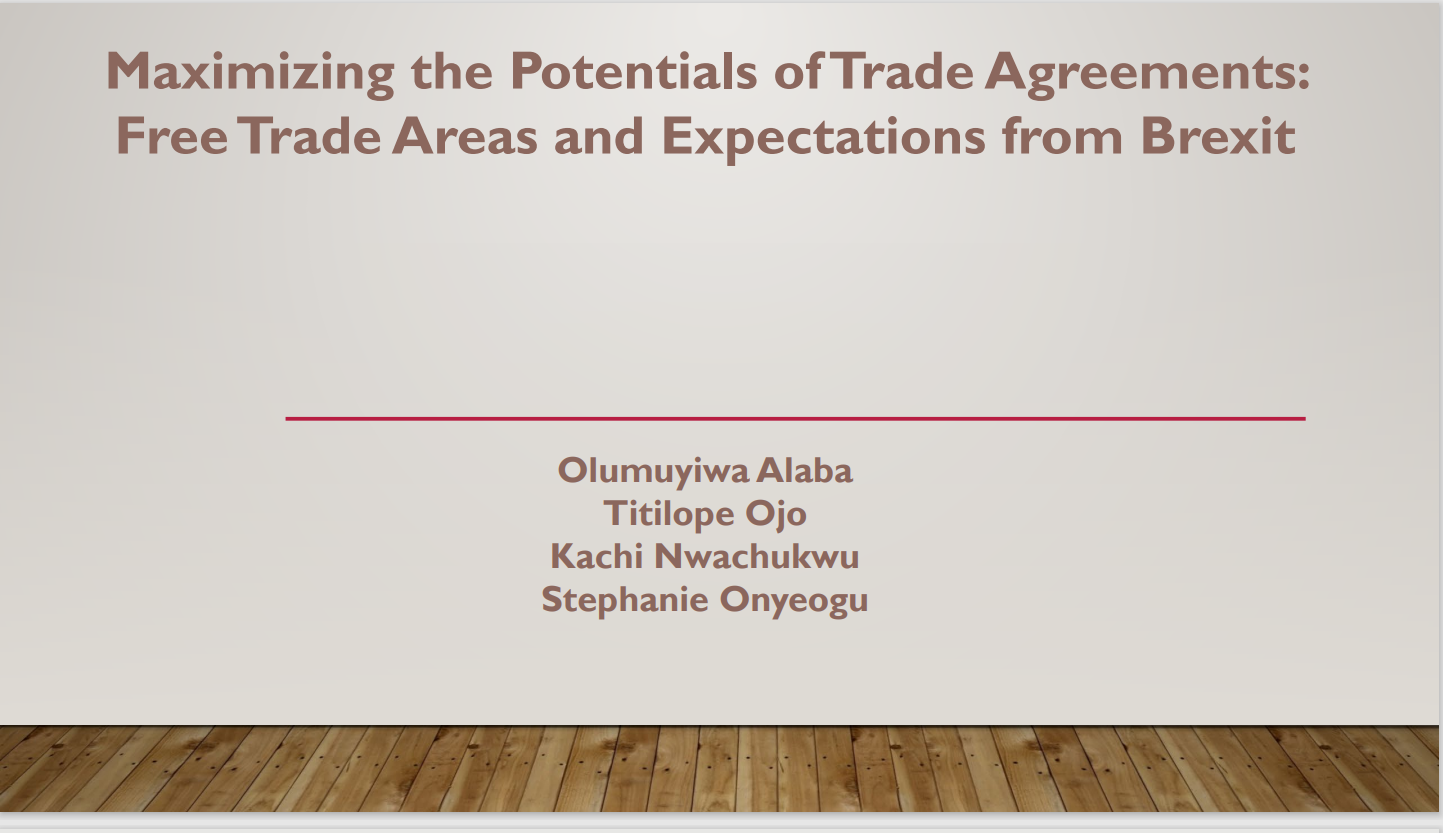 Maximizing the Potentials of Trade Agreements: Free Trade Areas and Expectations from Brexit

Olumuyiwa Alaba
Titilope Ojo
Kachi Nwachukwu
Stephanie Onyeogu